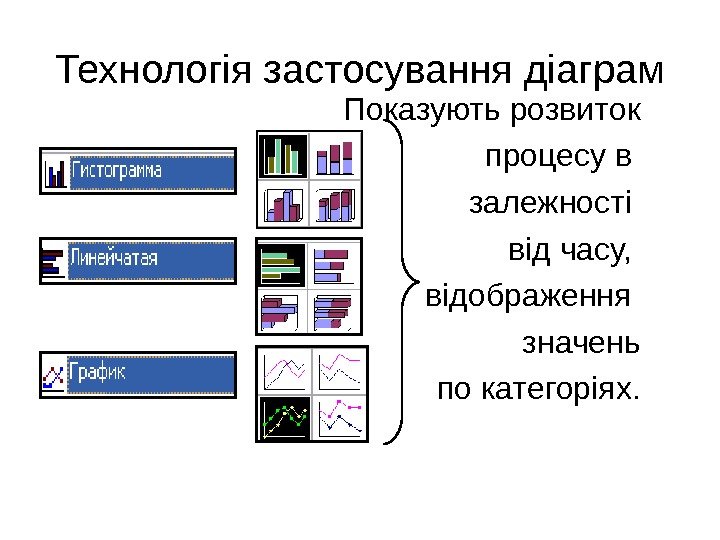 Технологія застосування діаграм

Гистограмма

Линейчатая

График

Показують розвиток процесу в залежності від часу, відображення значень по категоріях.